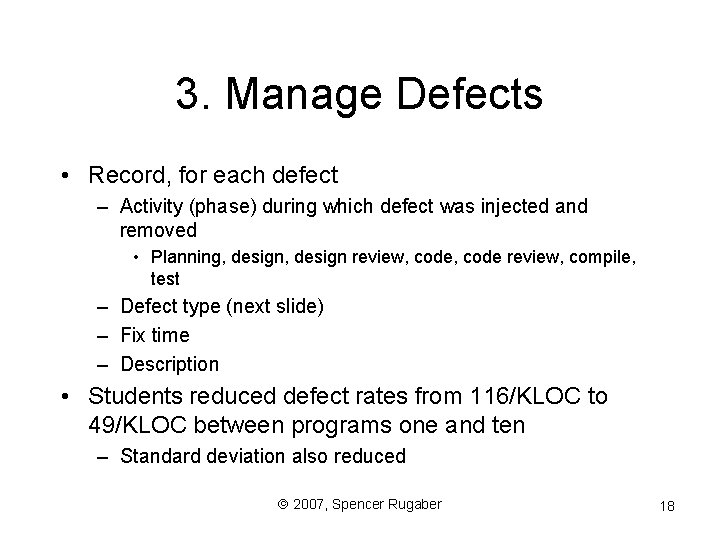 3. Manage Defects

• Record, for each defect
  – Activity (phase) during which defect was injected and removed
    • Planning, design, design review, code, code review, compile, test
  – Defect type (next slide)
  – Fix time
  – Description
• Students reduced defect rates from 116/KLOC to 49/KLOC between programs one and ten
  – Standard deviation also reduced

© 2007, Spencer Rugaber

18